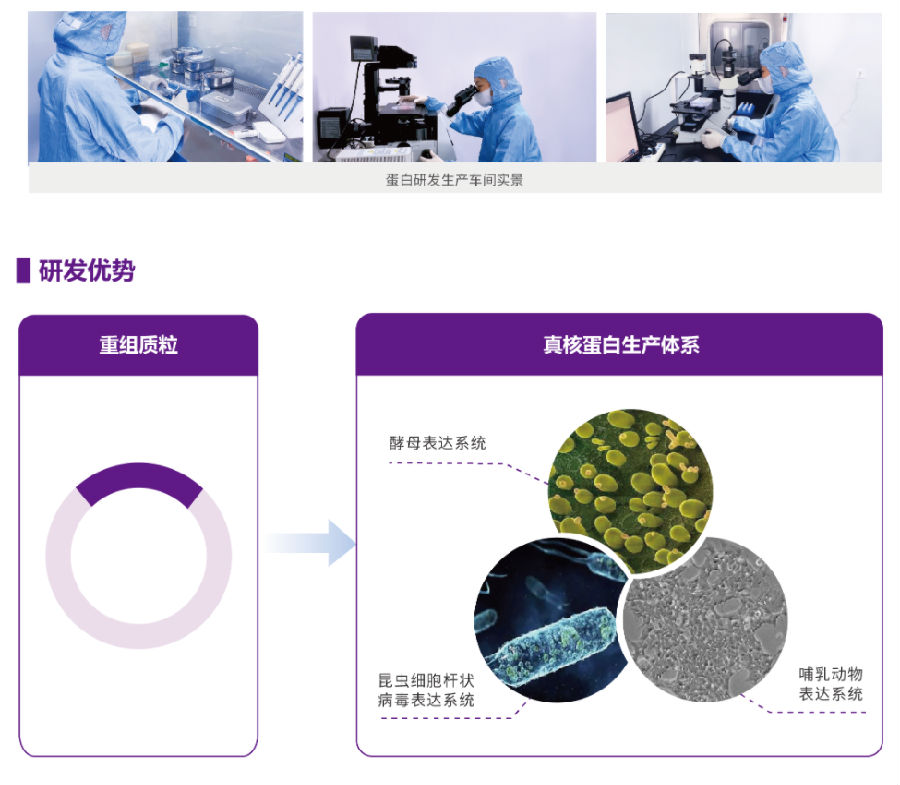 蛋白研发生产车间实景

研发优势

重组质粒

真核蛋白生产体系

酵母表达系统

昆虫细胞杆状病毒表达系统

哺乳动物表达系统